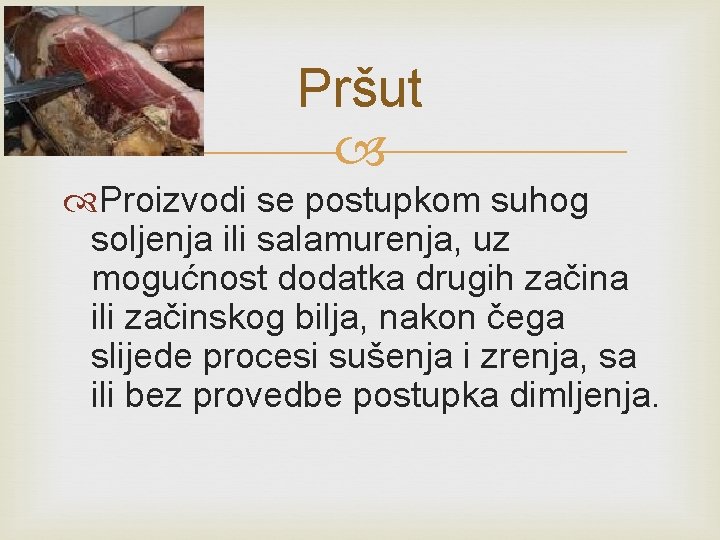 Pršut

Proizvodi se postupkom suhog soljenja ili salamurenja, uz mogućnost dodatka drugih začina ili začinskog bilja, nakon čega slijede procesi sušenja i zrenja, sa ili bez provedbe postupka dimljenja.